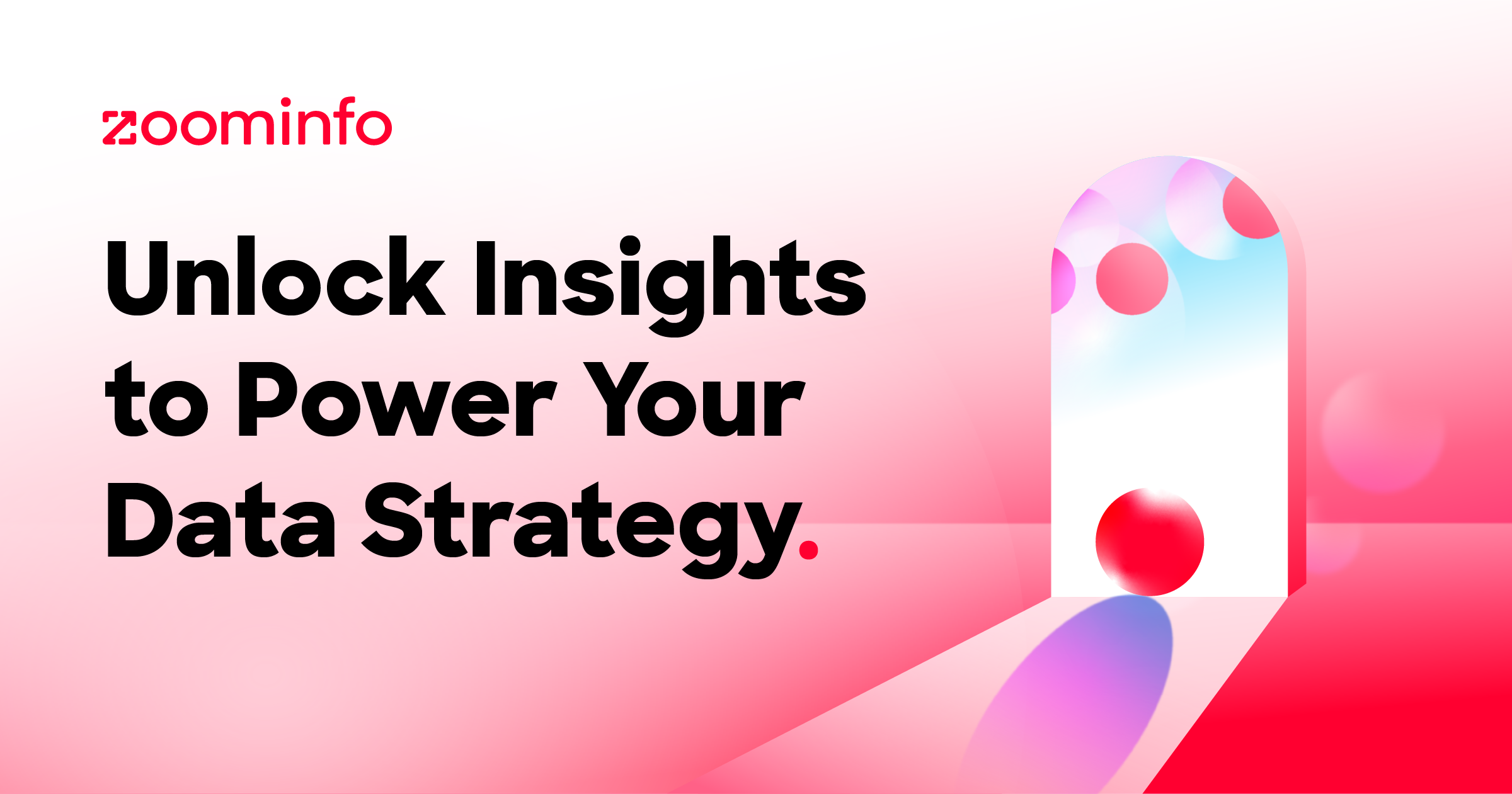 zoominfo

Unlock Insights to Power Your Data Strategy.